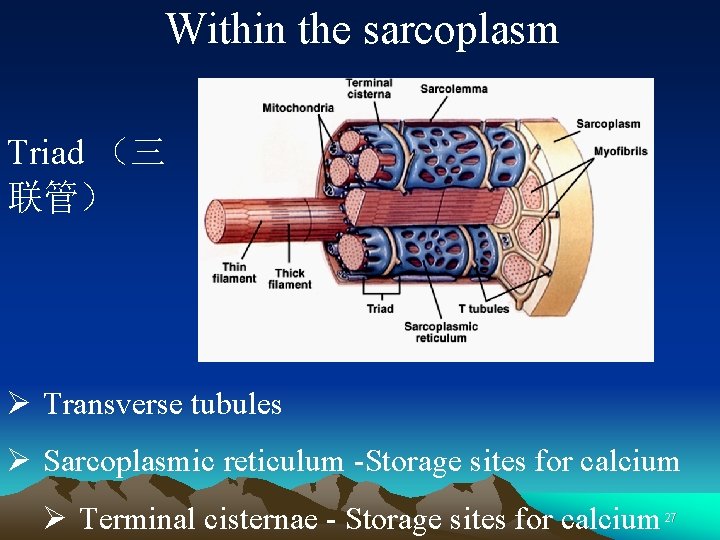 Within the sarcoplasm

Triad （三联管）

Terminal cisterna

Sarcolemma

Mitochondria

Sarcoplasm

Myofibrils

Thin filament

Thick filament

Triad

T tubules

Sarcoplasmic reticulum

➢ Transverse tubules

➢ Sarcoplasmic reticulum -Storage sites for calcium

➢ Terminal cisternae - Storage sites for calcium

27